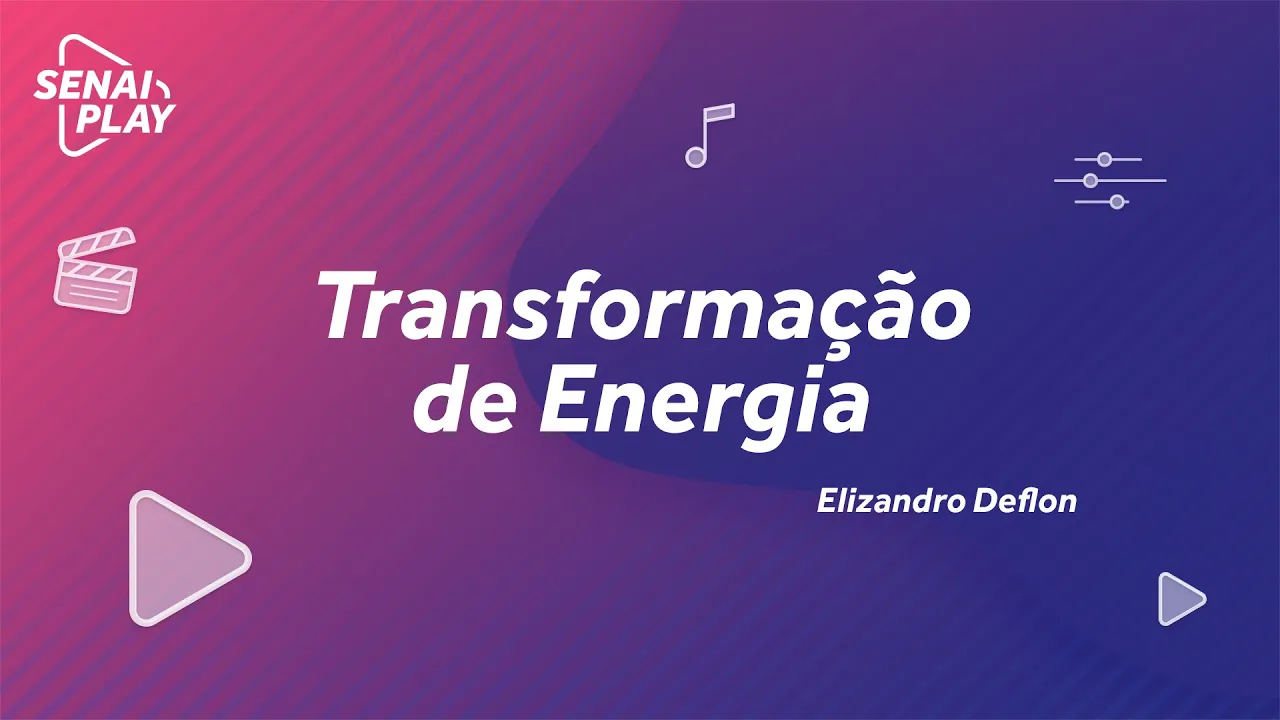 SENAI PLAY

Transformação de Energia

Elizandro Deflon